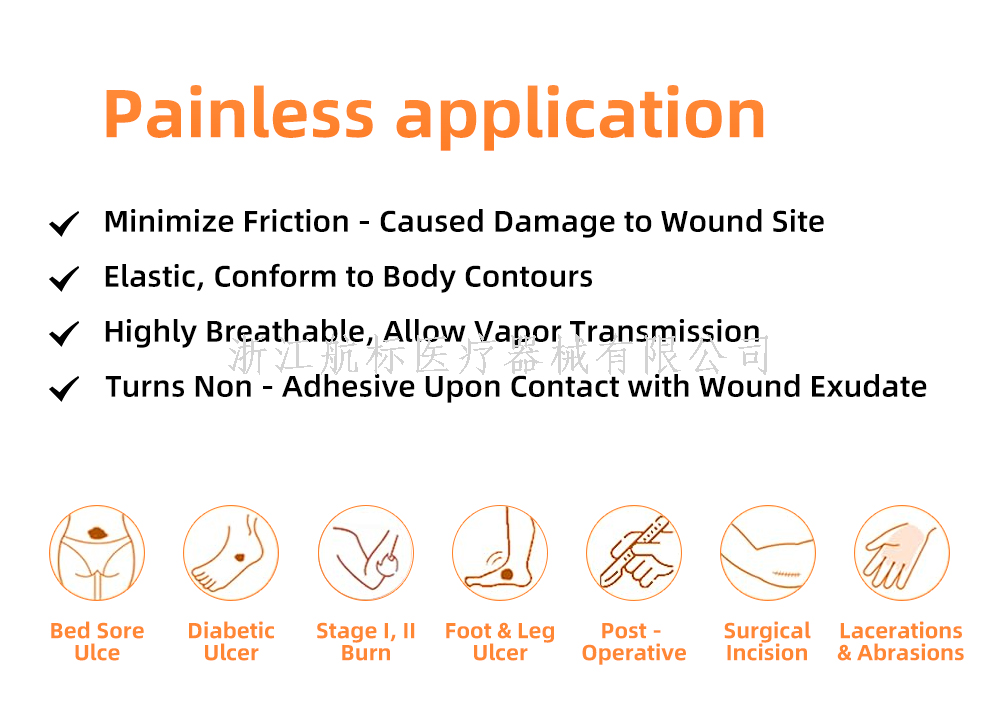 Painless application

✓ Minimize Friction - Caused Damage to Wound Site

✓ Elastic, Conform to Body Contours

✓ Highly Breathable, Allow Vapor Transmission

浙江航标医疗器械有限公司

✓ Turns Non - Adhesive Upon Contact with Wound Exudate

Bed Sore Ulce

Diabetic Ulcer

Stage I, II Burn

Foot & Leg Ulcer

Post - Operative

Surgical Incision

Lacerations & Abrasions